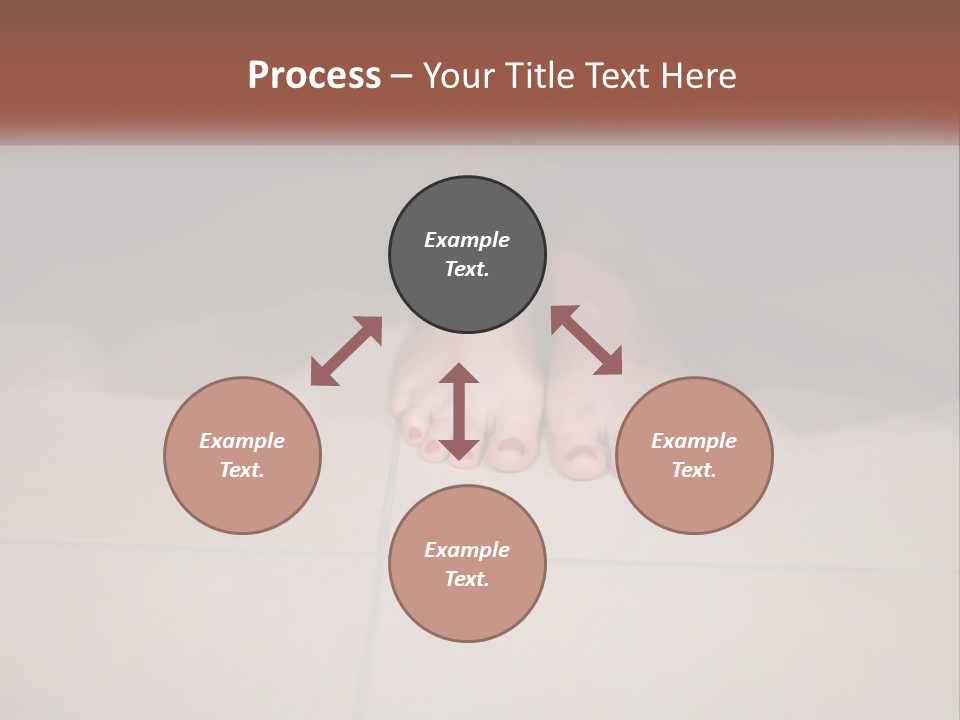 Process – Your Title Text Here

Example Text.

Example Text.

Example Text.

Example Text.